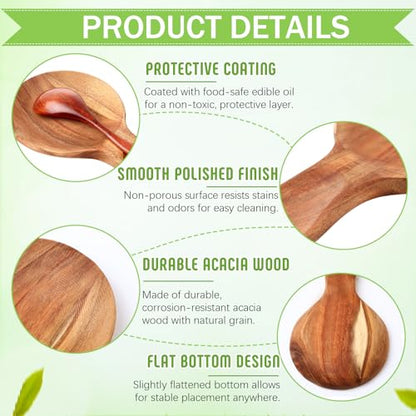 PRODUCT DETAILS

PROTECTIVE COATING

Coated with food-safe edible oil for a non-toxic, protective layer.

SMOOTH POLISHED FINISH

Non-porous surface resists stains and odors for easy cleaning.

DURABLE ACACIA WOOD

Made of durable, corrosion-resistant acacia wood with natural grain.

FLAT BOTTOM DESIGN

Slightly flattened bottom allows for stable placement anywhere.